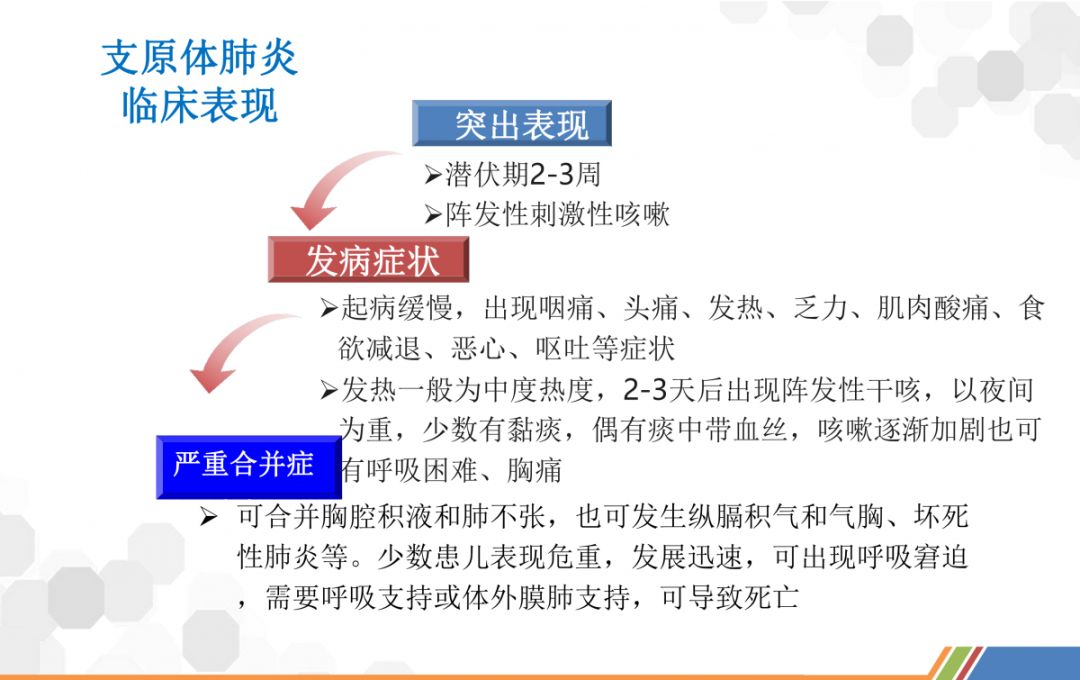 支原体肺炎
临床表现

突出表现

➢潜伏期2-3周
➢阵发性刺激性咳嗽

发病症状

➢起病缓慢，出现咽痛、头痛、发热、乏力、肌肉酸痛、食欲减退、恶心、呕吐等症状
➢发热一般为中度热度，2-3天后出现阵发性干咳，以夜间为重，少数有黏痰，偶有痰中带血丝，咳嗽逐渐加剧也可有呼吸困难、胸痛

严重合并症

➢ 可合并胸腔积液和肺不张，也可发生纵膈积气和气胸、坏死性肺炎等。少数患儿表现危重，发展迅速，可出现呼吸窘迫，需要呼吸支持或体外膜肺支持，可导致死亡